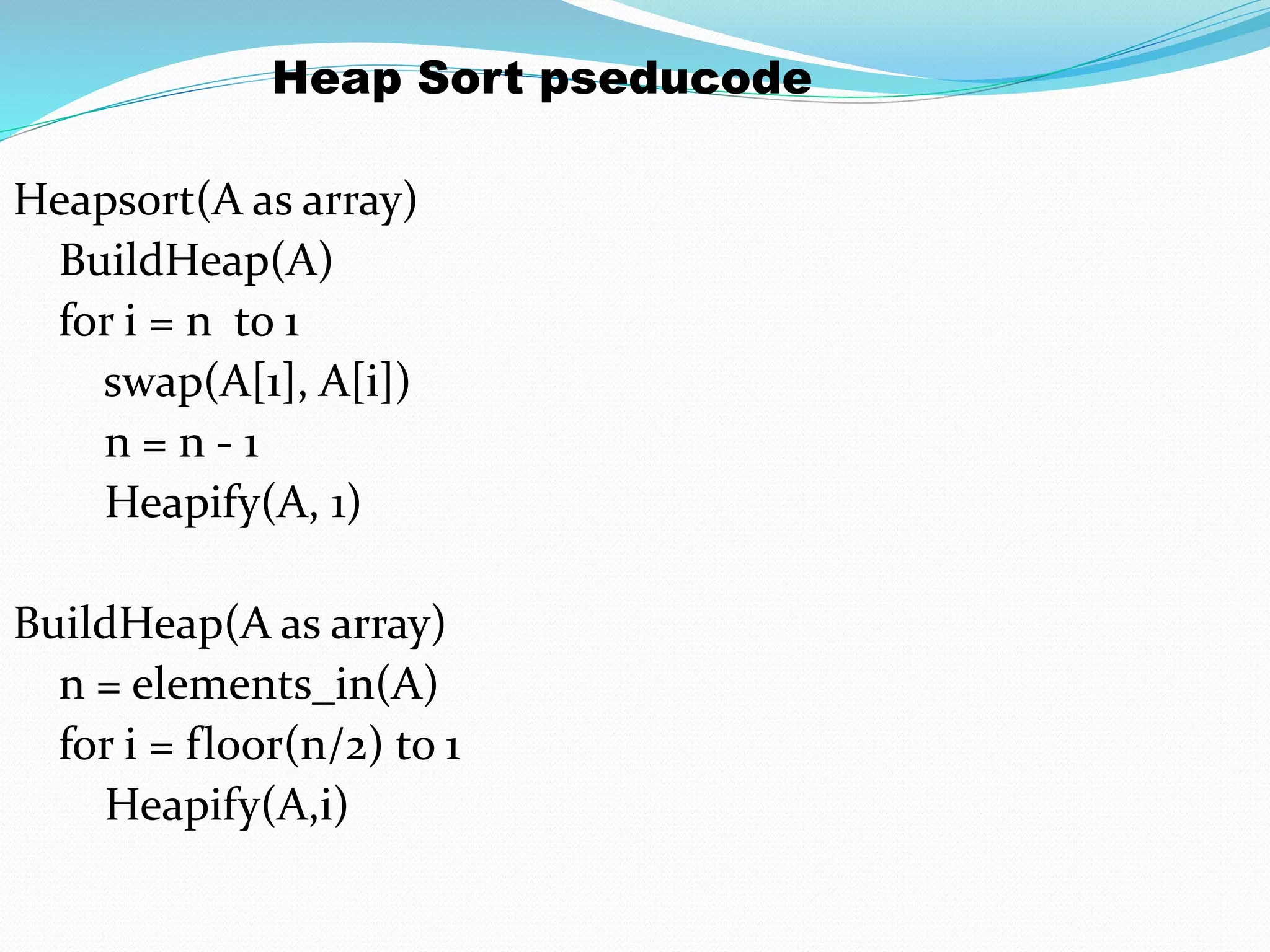 Heap Sort pseducode

Heapsort(A as array)
BuildHeap(A)
for i = n to 1
swap(A[1], A[i])
n = n - 1
Heapify(A, 1)

BuildHeap(A as array)
n = elements_in(A)
for i = floor(n/2) to 1
Heapify(A,i)